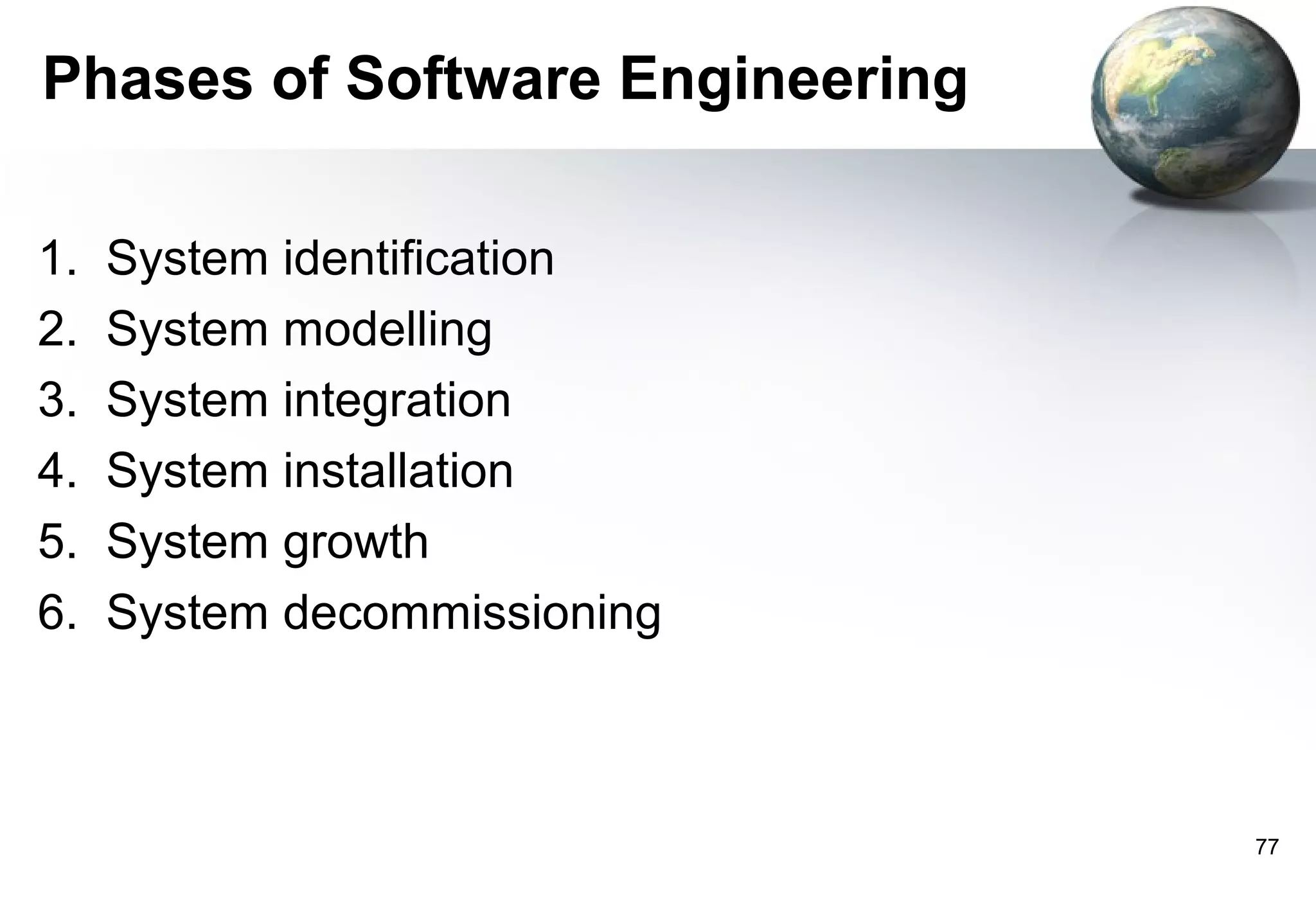 Phases of Software Engineering

1. System identification
2. System modelling
3. System integration
4. System installation
5. System growth
6. System decommissioning

77